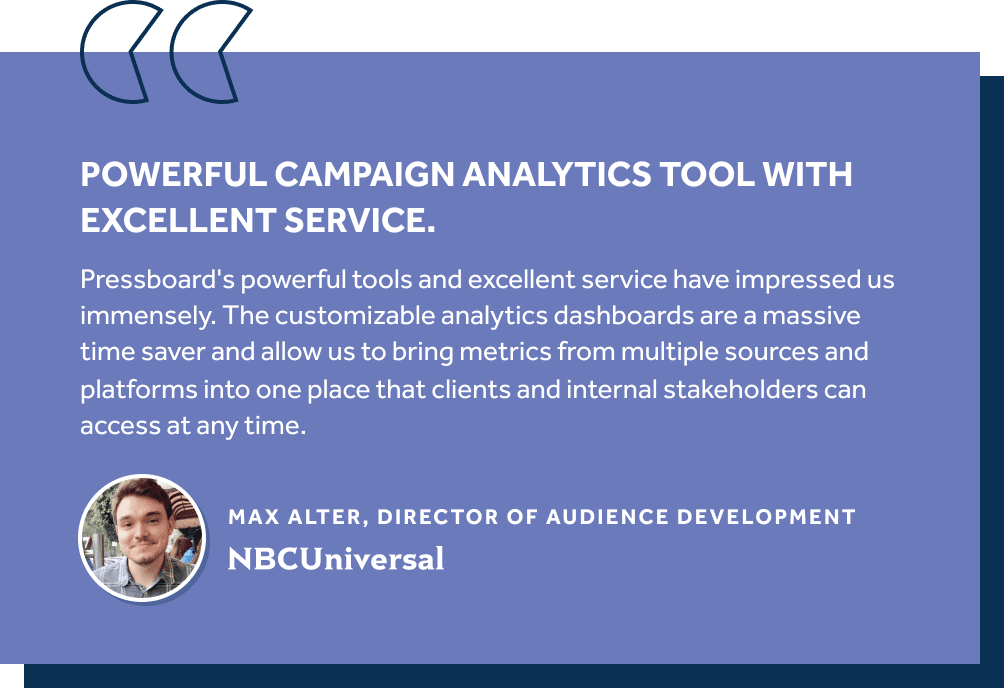 POWERFUL CAMPAIGN ANALYTICS TOOL WITH EXCELLENT SERVICE.

Pressboard's powerful tools and excellent service have impressed us immensely. The customizable analytics dashboards are a massive time saver and allow us to bring metrics from multiple sources and platforms into one place that clients and internal stakeholders can access at any time.

MAX ALTER, DIRECTOR OF AUDIENCE DEVELOPMENT
NBCUniversal